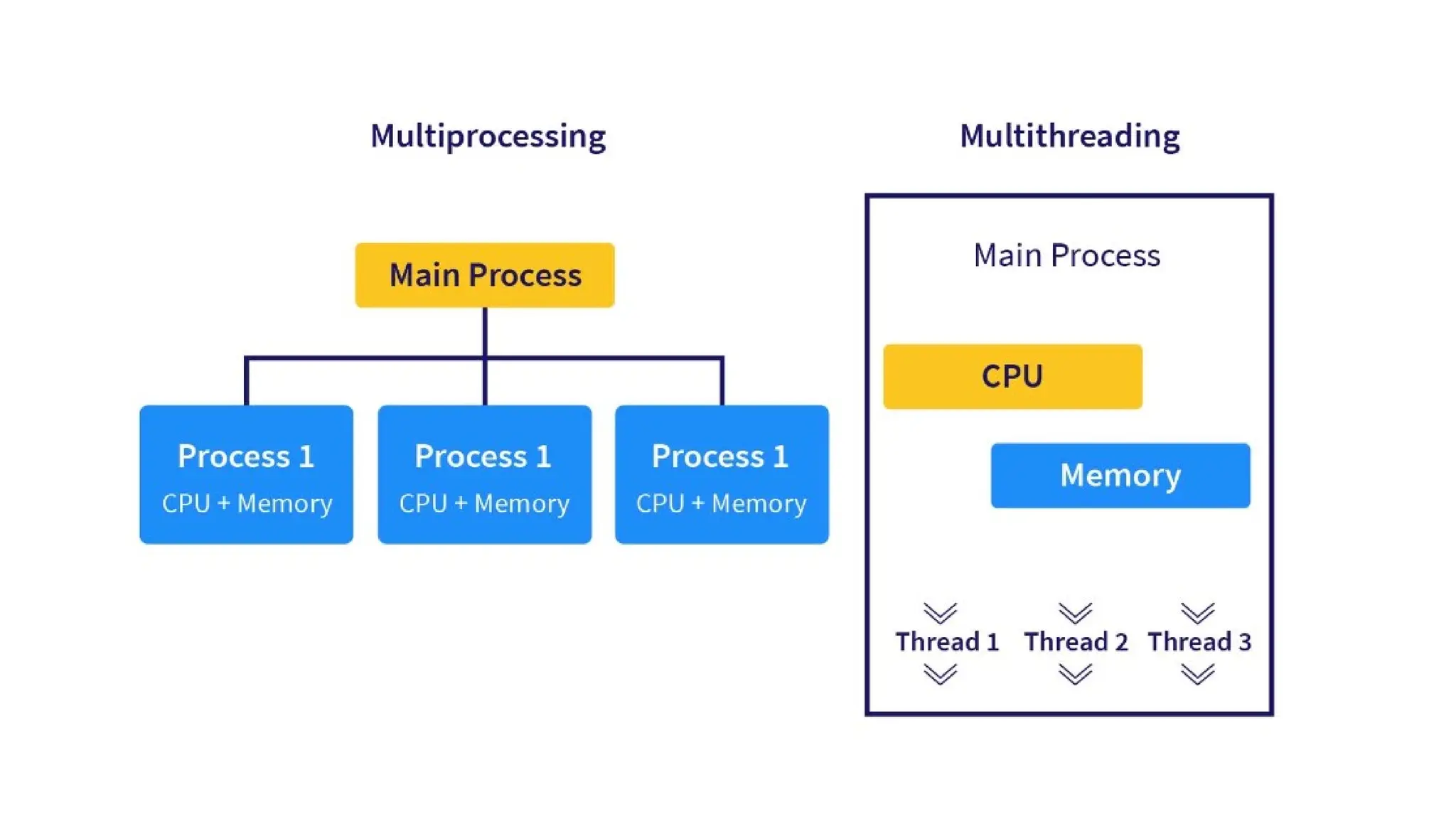 Multiprocessing

Main Process

Process 1
CPU + Memory

Process 1
CPU + Memory

Process 1
CPU + Memory

Multithreading

Main Process

CPU

Memory

Thread 1
Thread 2
Thread 3